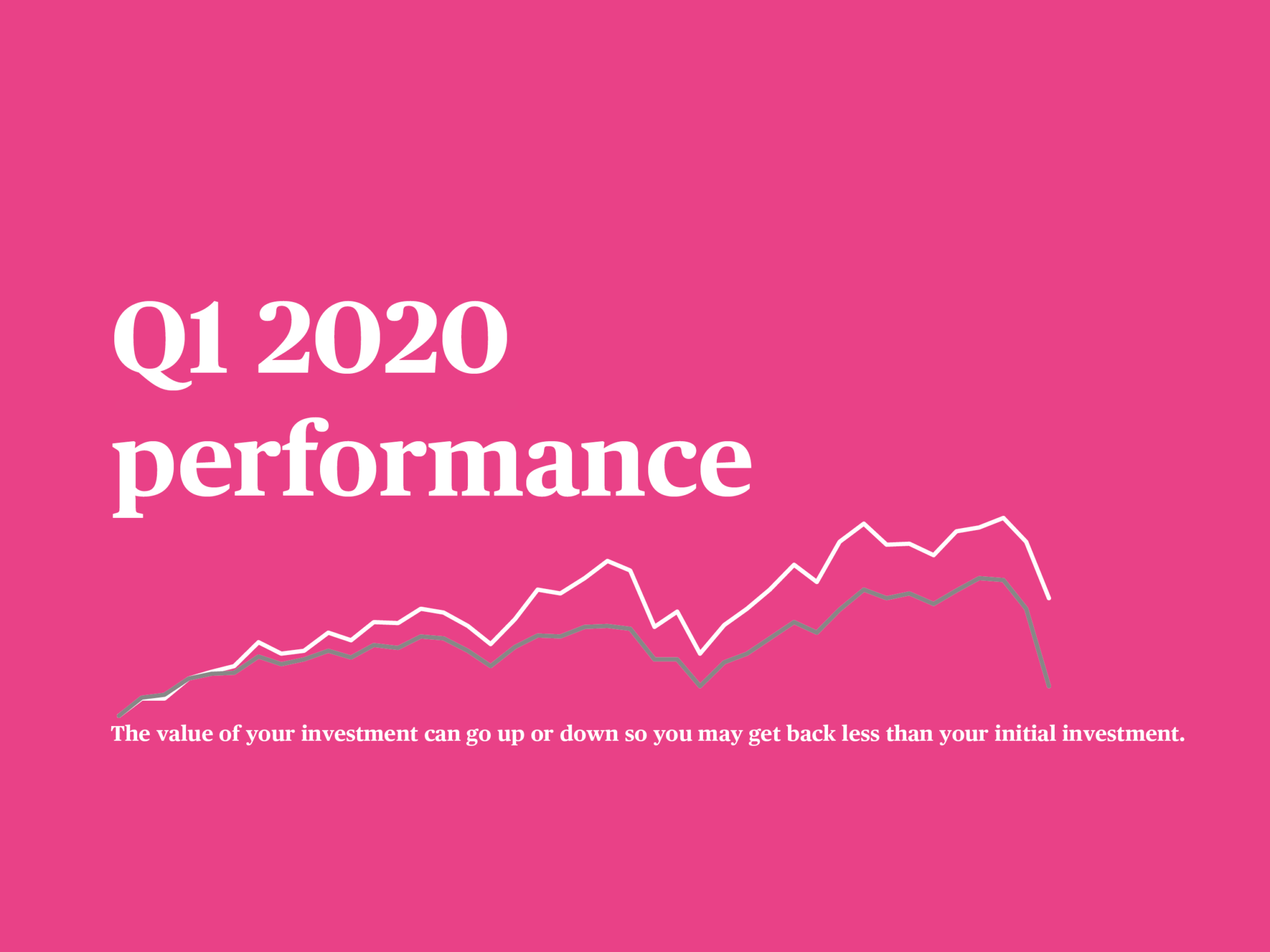 Q1 2020
performance

The value of your investment can go up or down so you may get back less than your initial investment.